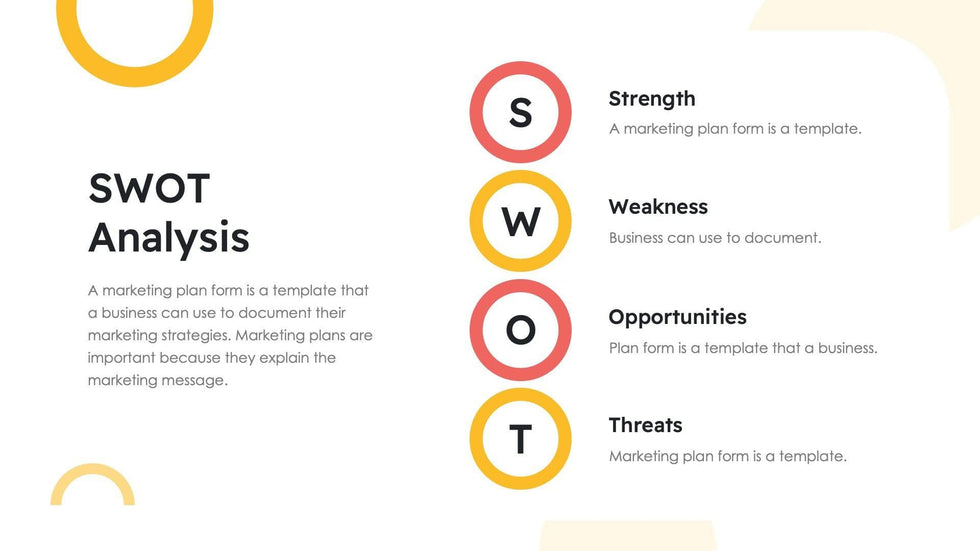 SWOT Analysis

A marketing plan form is a template that a business can use to document their marketing strategies. Marketing plans are important because they explain the marketing message.

S

Strength

A marketing plan form is a template.

W

Weakness

Business can use to document.

O

Opportunities

Plan form is a template that a business.

T

Threats

Marketing plan form is a template.